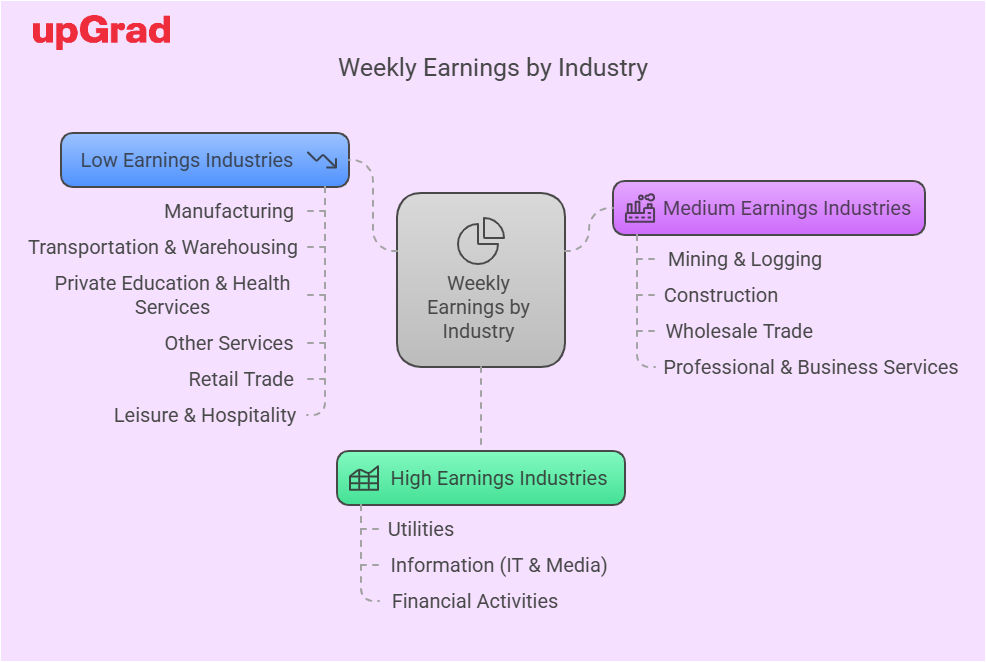 upGrad

Weekly Earnings by Industry

Low Earnings Industries

Manufacturing

Transportation & Warehousing

Private Education & Health Services

Other Services

Retail Trade

Leisure & Hospitality

Weekly Earnings by Industry

Medium Earnings Industries

Mining & Logging

Construction

Wholesale Trade

Professional & Business Services

High Earnings Industries

Utilities

Information (IT & Media)

Financial Activities